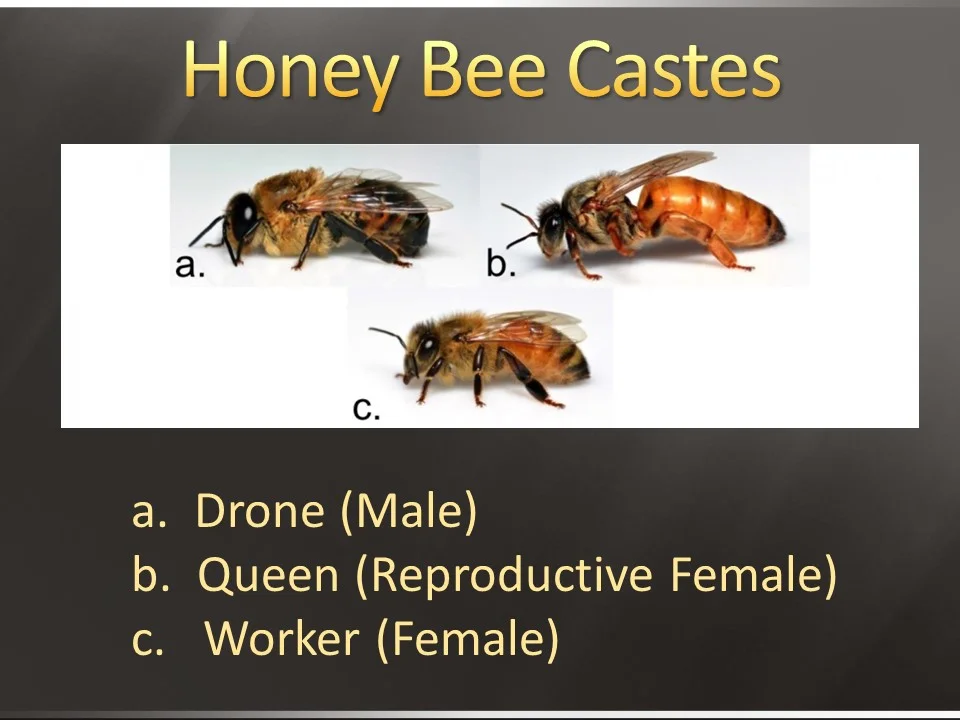 Honey Bee Castes

a.

b.

c.

a. Drone (Male)
b. Queen (Reproductive Female)
c. Worker (Female)